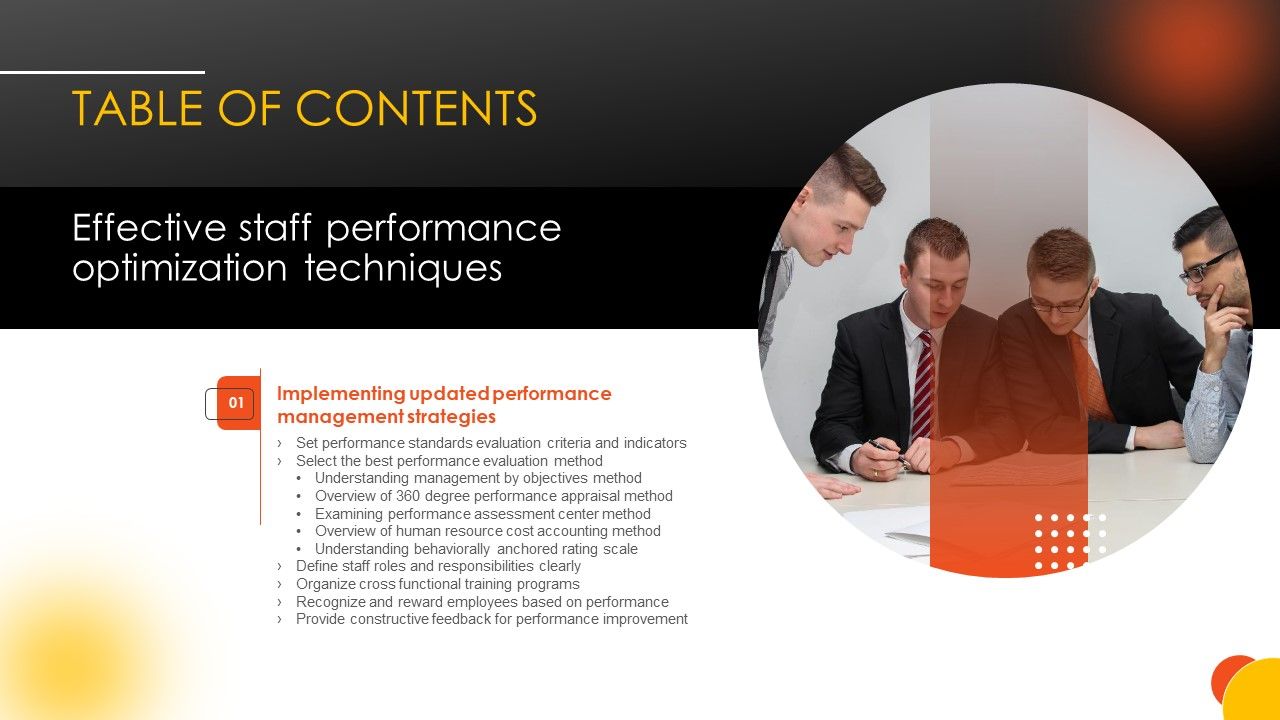 TABLE OF CONTENTS

Effective staff performance optimization techniques

01

Implementing updated performance management strategies

› Set performance standards evaluation criteria and indicators
› Select the best performance evaluation method
• Understanding management by objectives method
• Overview of 360 degree performance appraisal method
• Examining performance assessment center method
• Overview of human resource cost accounting method
• Understanding behaviorally anchored rating scale
› Define staff roles and responsibilities clearly
› Organize cross functional training programs
› Recognize and reward employees based on performance
› Provide constructive feedback for performance improvement